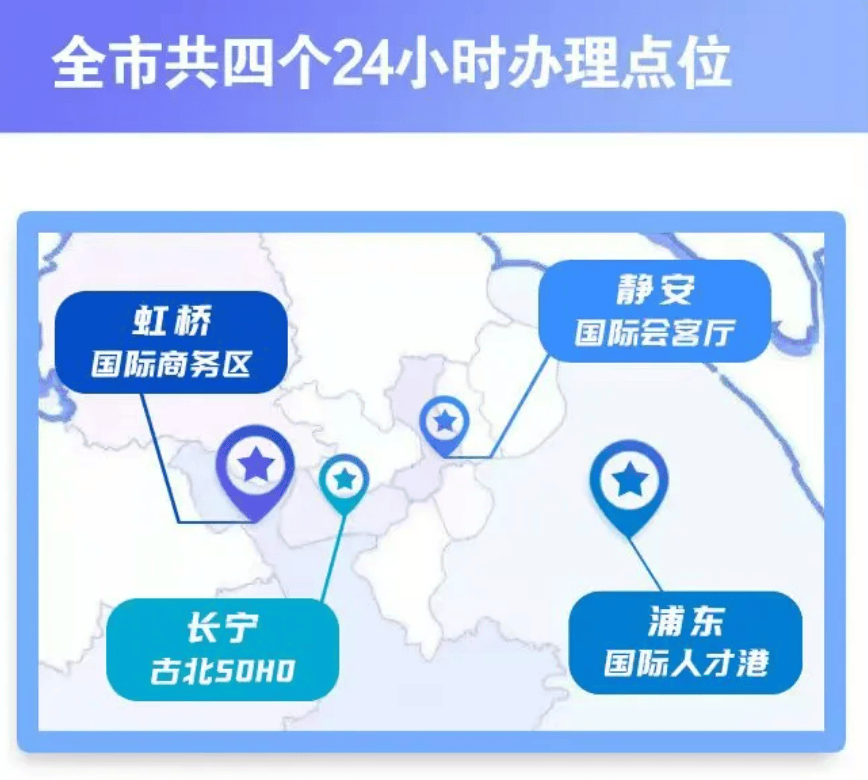 全市共四个24小时办理点位

虹桥
国际商务区

静安
国际会客厅

长宁
古北SOHO

浦东
国际人才港